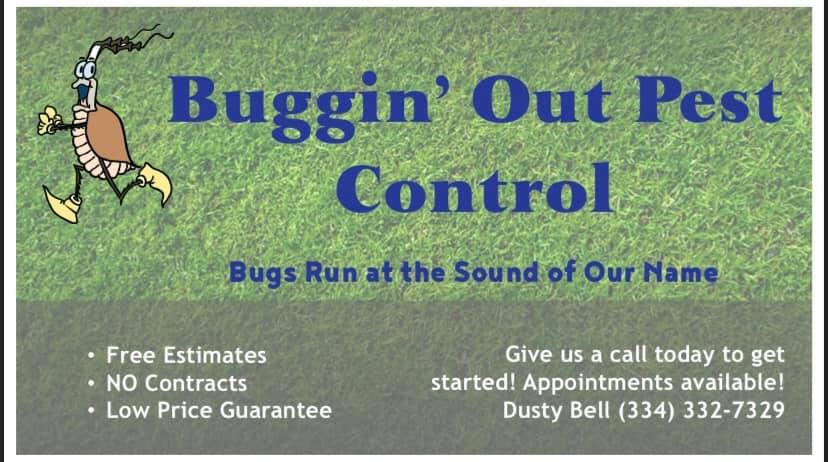 Buggin' Out Pest Control

Bugs Run at the Sound of Our Name

• Free Estimates
• NO Contracts
• Low Price Guarantee

Give us a call today to get started! Appointments available! Dusty Bell (334) 332-7329